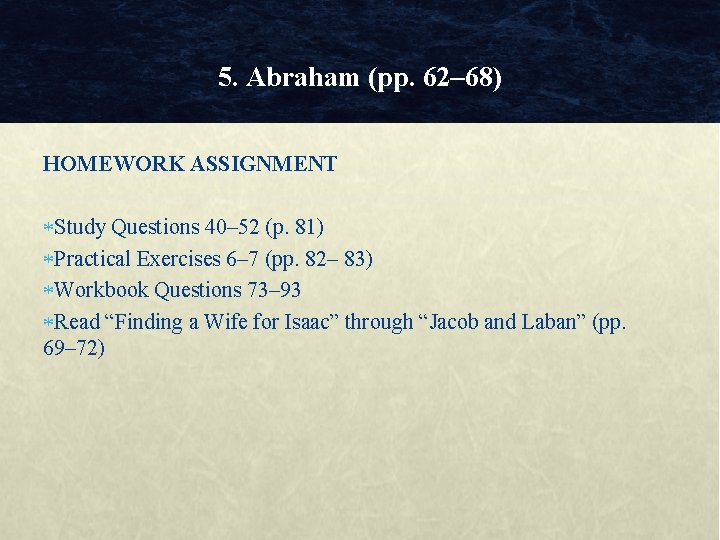 5. Abraham (pp. 62–68)

HOMEWORK ASSIGNMENT

*Study Questions 40–52 (p. 81)
*Practical Exercises 6–7 (pp. 82– 83)
*Workbook Questions 73–93
*Read “Finding a Wife for Isaac” through “Jacob and Laban” (pp. 69–72)